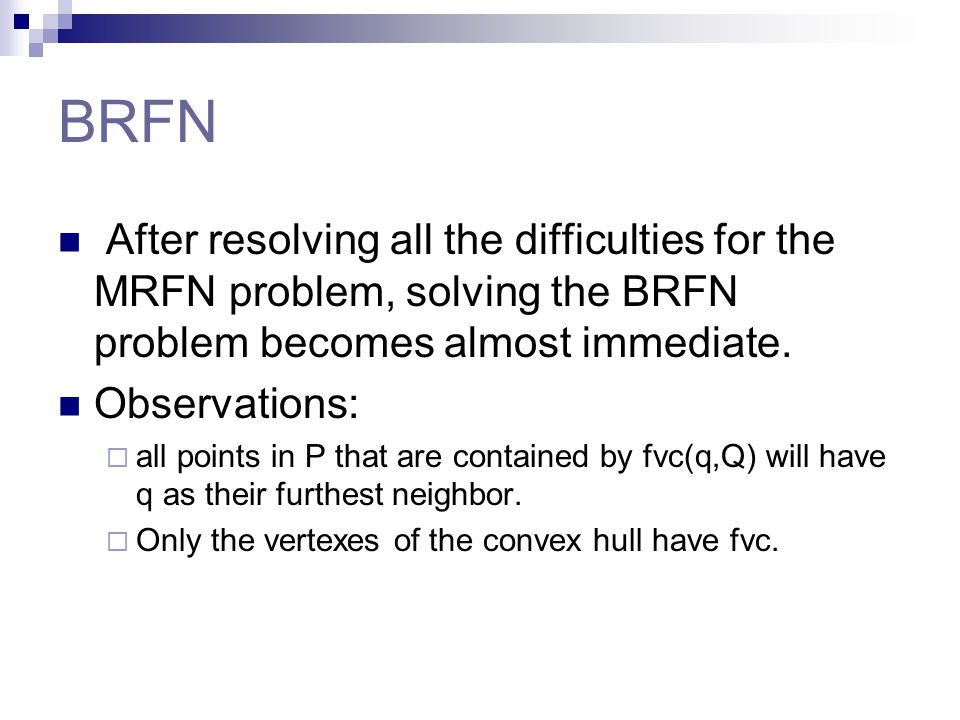 BRFN

After resolving all the difficulties for the MRFN problem, solving the BRFN problem becomes almost immediate.

Observations:

all points in P that are contained by fvc(q,Q) will have q as their furthest neighbor.

Only the vertexes of the convex hull have fvc.